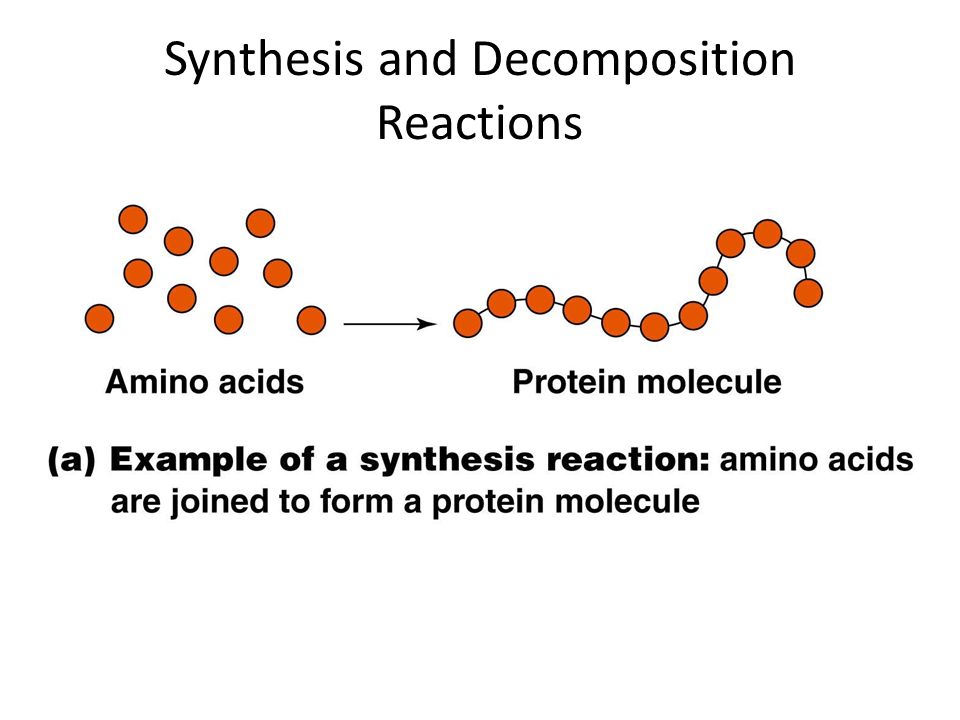 Synthesis and Decomposition Reactions

Amino acids

Protein molecule

(a) Example of a synthesis reaction: amino acids are joined to form a protein molecule